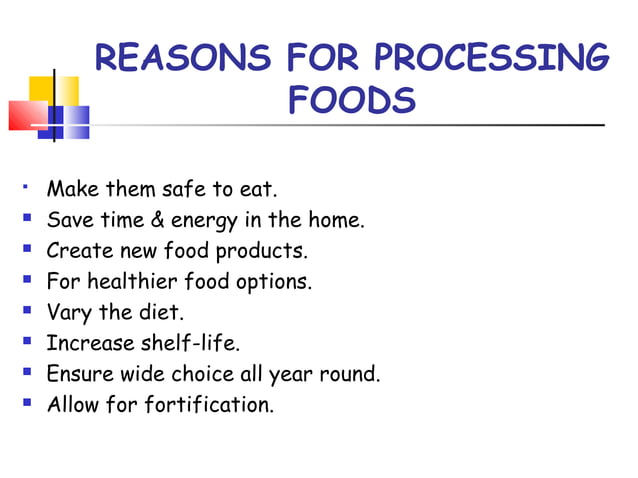 REASONS FOR PROCESSING FOODS

- Make them safe to eat.
- Save time & energy in the home.
- Create new food products.
- For healthier food options.
- Vary the diet.
- Increase shelf-life.
- Ensure wide choice all year round.
- Allow for fortification.